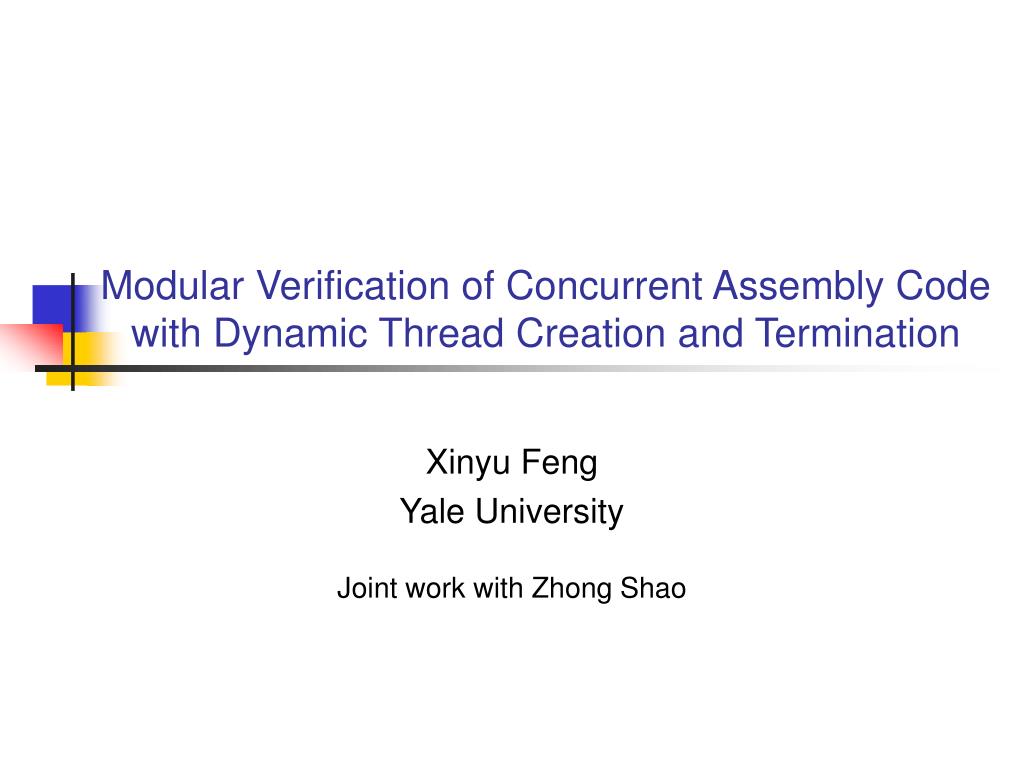 Modular Verification of Concurrent Assembly Code with Dynamic Thread Creation and Termination

Xinyu Feng
Yale University

Joint work with Zhong Shao